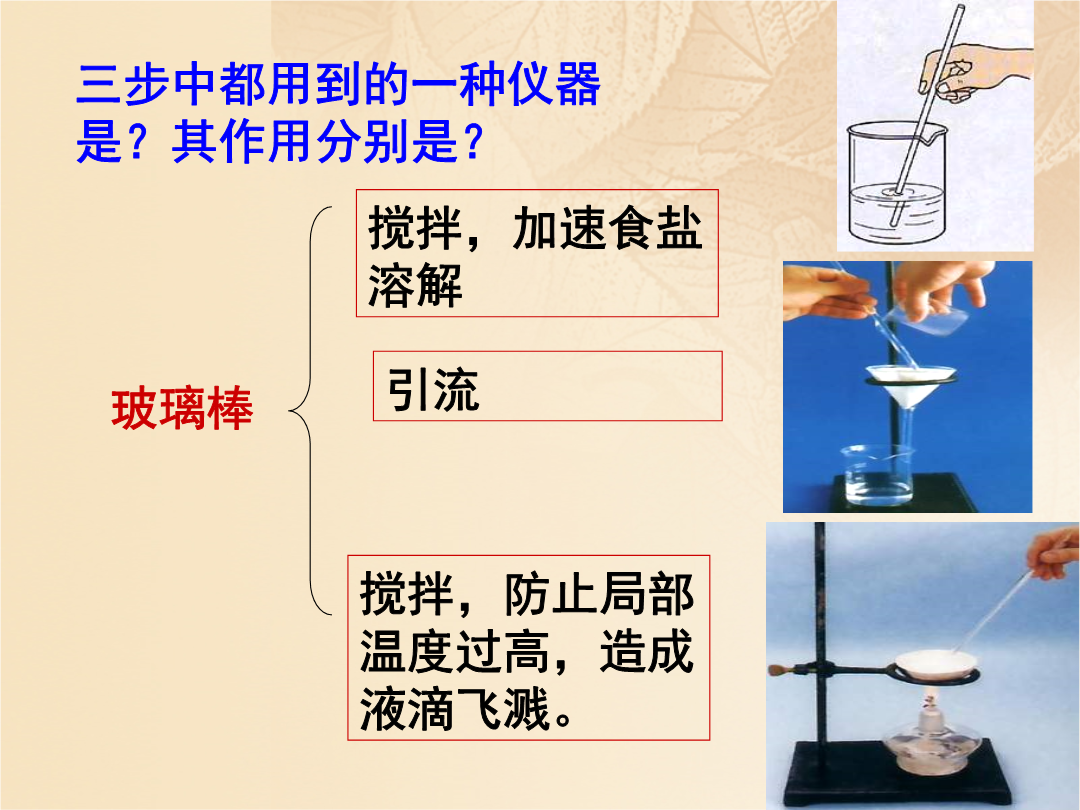 三步中都用到的一种仪器是？其作用分别是？

玻璃棒

搅拌，加速食盐溶解

引流

搅拌，防止局部温度过高，造成液滴飞溅。